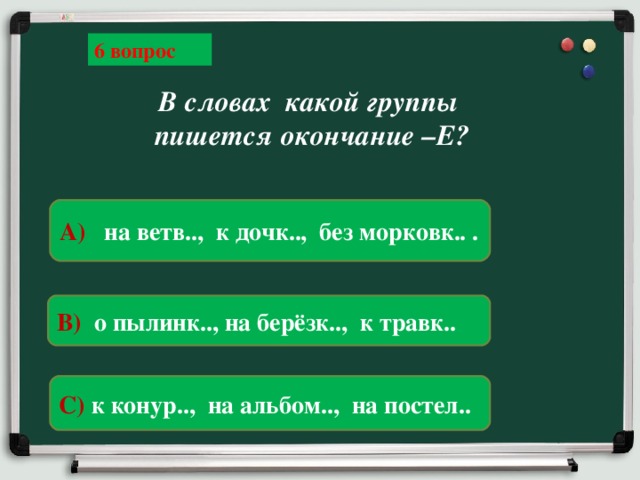 6 вопрос

В словах какой группы пишется окончание –Е?

А) на ветв.., к дочк.., без морковк.. .

В) о пылинк.., на берёзк.., к травк..

С) к конур.., на альбом.., на постел..